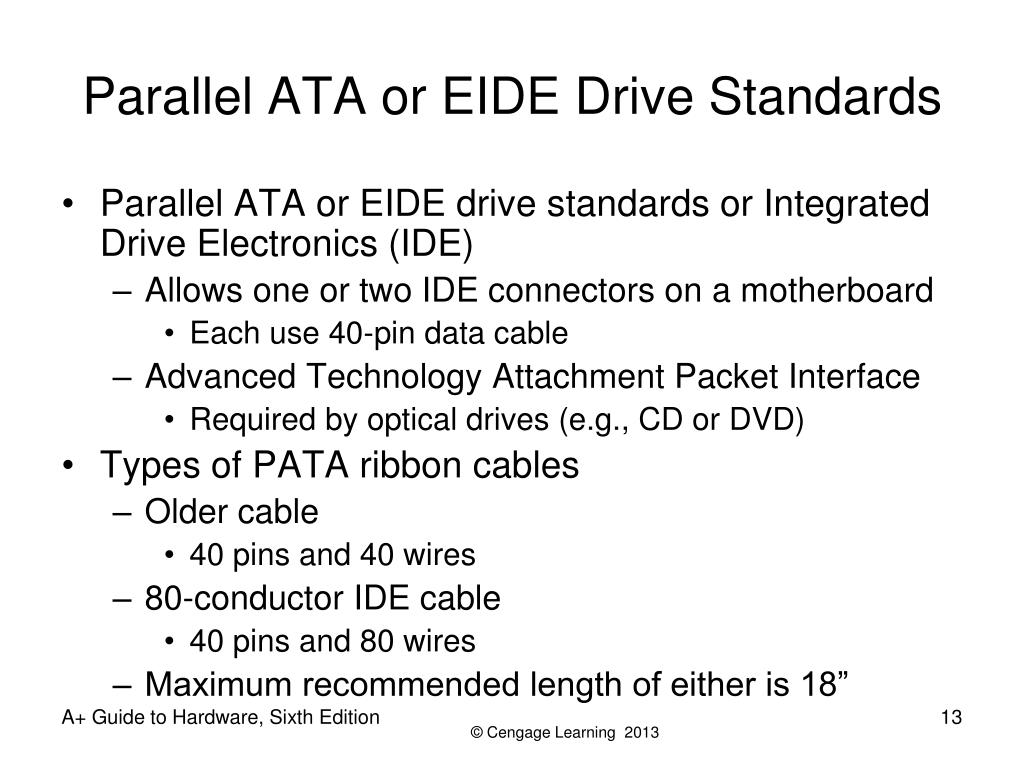 Parallel ATA or EIDE Drive Standards

• Parallel ATA or EIDE drive standards or Integrated Drive Electronics (IDE)
– Allows one or two IDE connectors on a motherboard
• Each use 40-pin data cable
– Advanced Technology Attachment Packet Interface
• Required by optical drives (e.g., CD or DVD)
• Types of PATA ribbon cables
– Older cable
• 40 pins and 40 wires
– 80-conductor IDE cable
• 40 pins and 80 wires
– Maximum recommended length of either is 18”

A+ Guide to Hardware, Sixth Edition

© Cengage Learning 2013

13